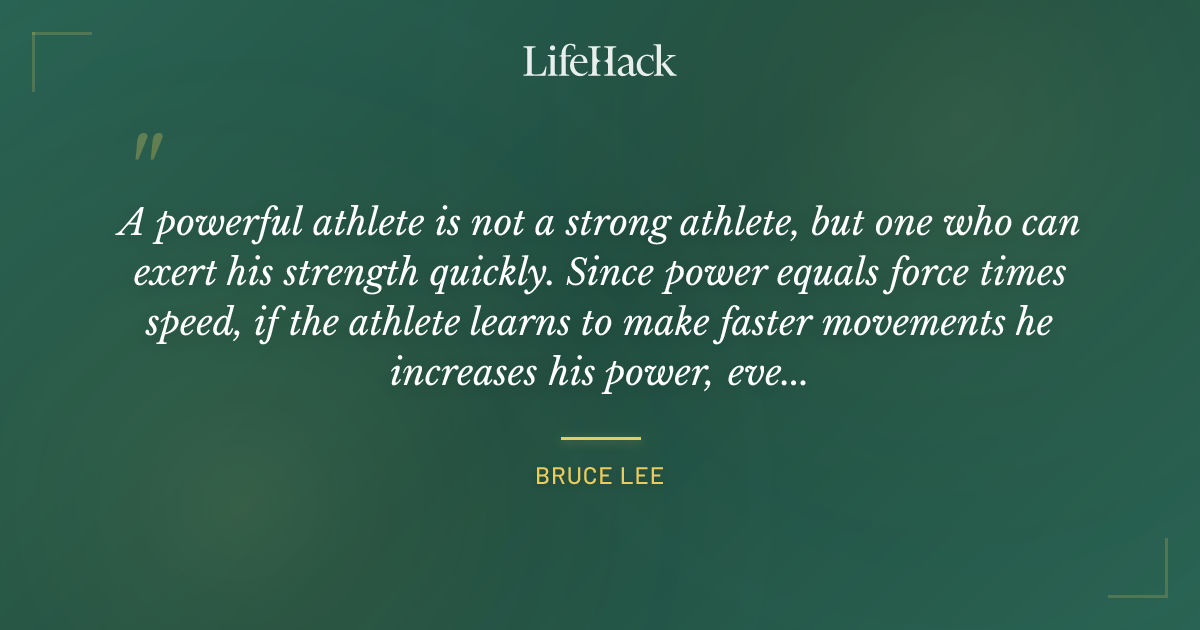 LifeHack

"

A powerful athlete is not a strong athlete, but one who can exert his strength quickly. Since power equals force times speed, if the athlete learns to make faster movements he increases his power, eve...

BRUCE LEE